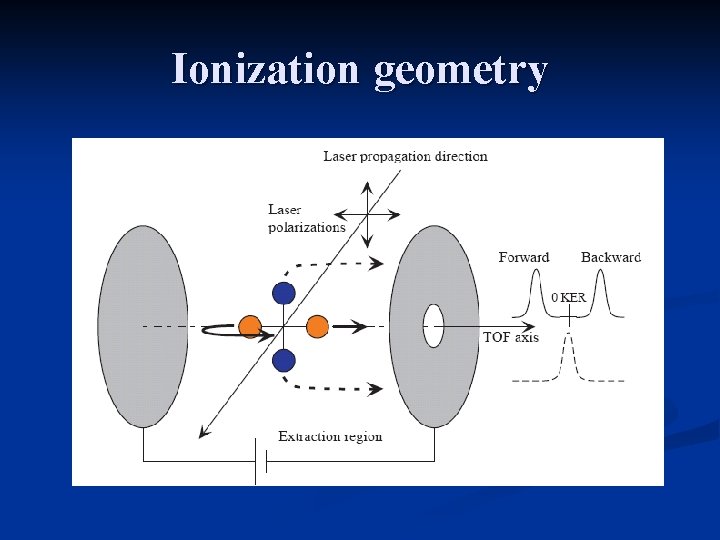 Ionization geometry

Laser propagation direction

Laser polarizations

Forward

Backward

0 KER

TOF axis

Extraction region